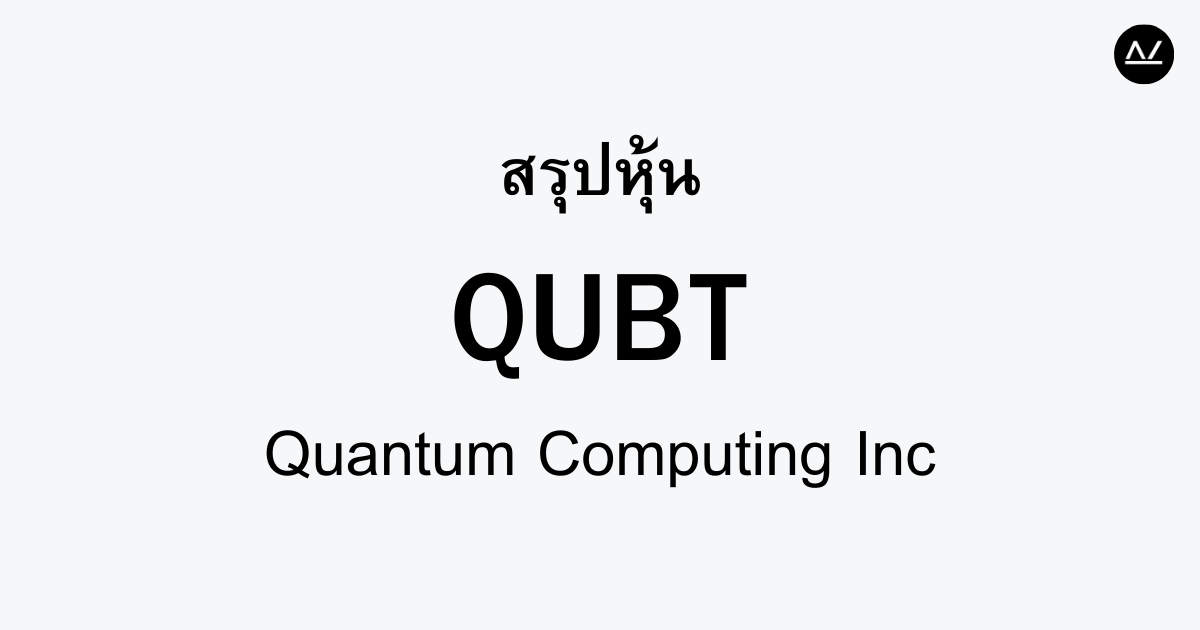 สรุปหุ้น

QUBT

Quantum Computing Inc